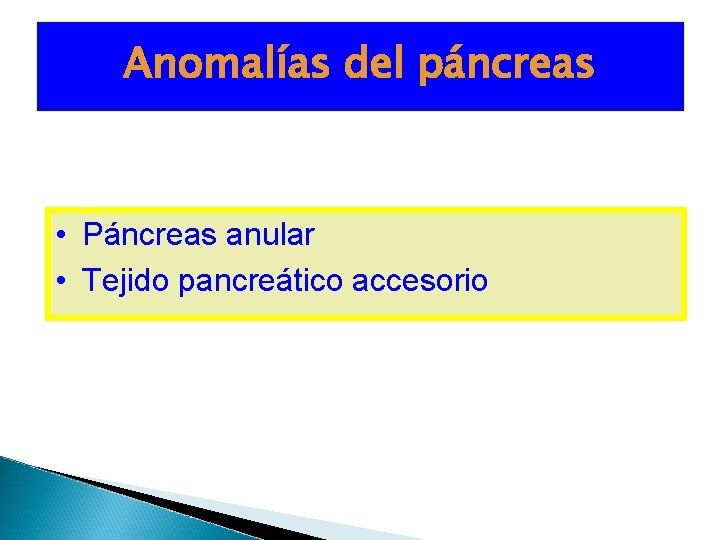 Anomalías del páncreas

• Páncreas anular
• Tejido pancreático accesorio